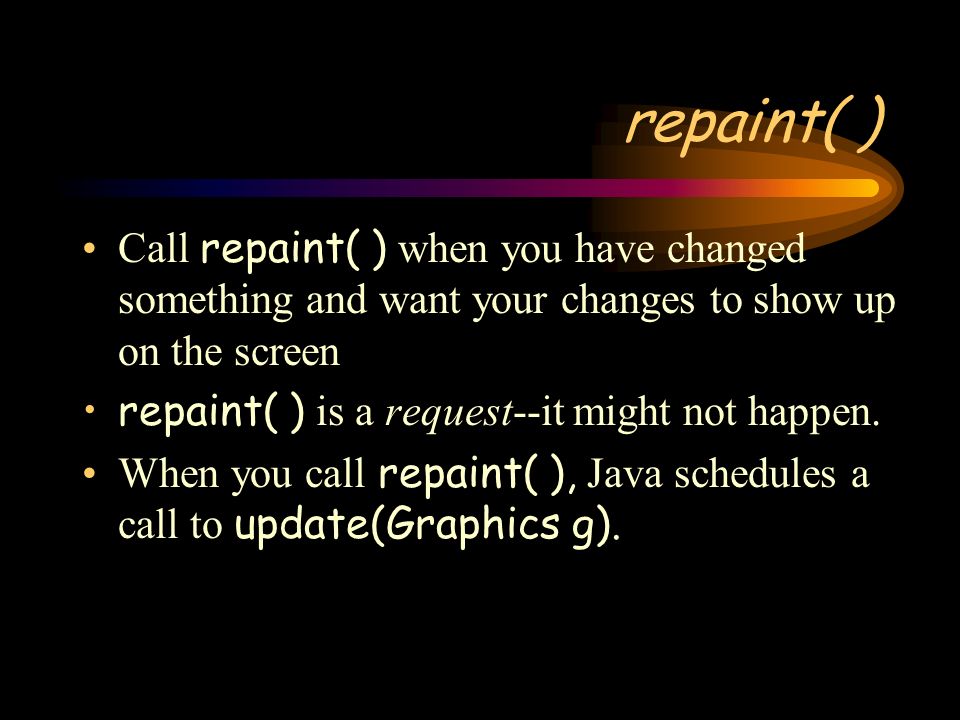 repaint( )

• Call repaint( ) when you have changed something and want your changes to show up on the screen
• repaint( ) is a request--it might not happen.
• When you call repaint( ), Java schedules a call to update(Graphics g).